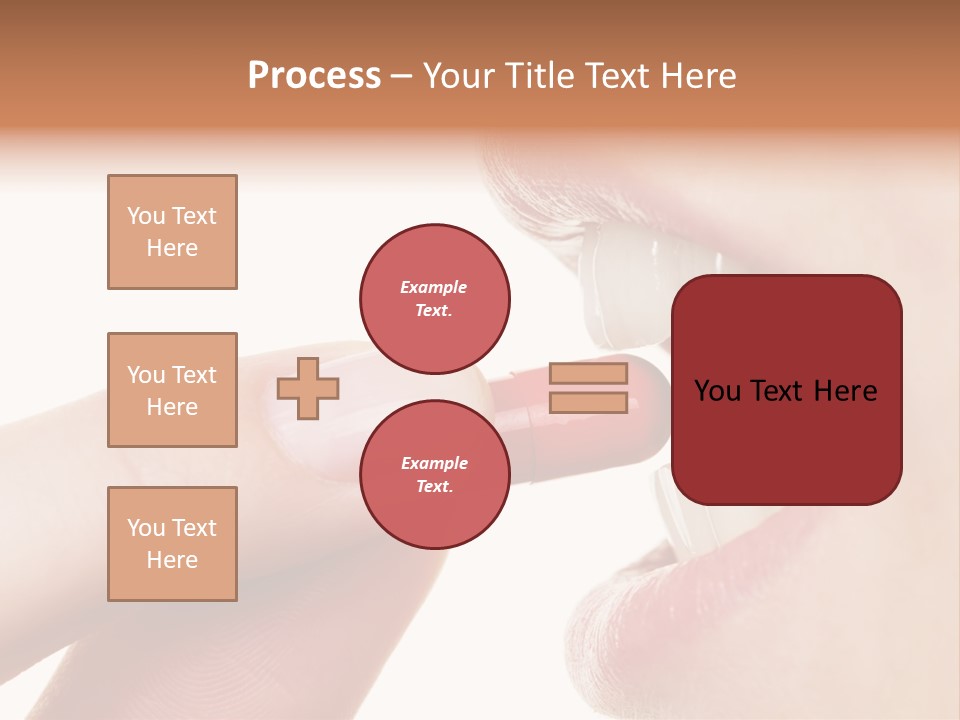 Process – Your Title Text Here

You Text Here

You Text Here

You Text Here

Example Text.

Example Text.

You Text Here